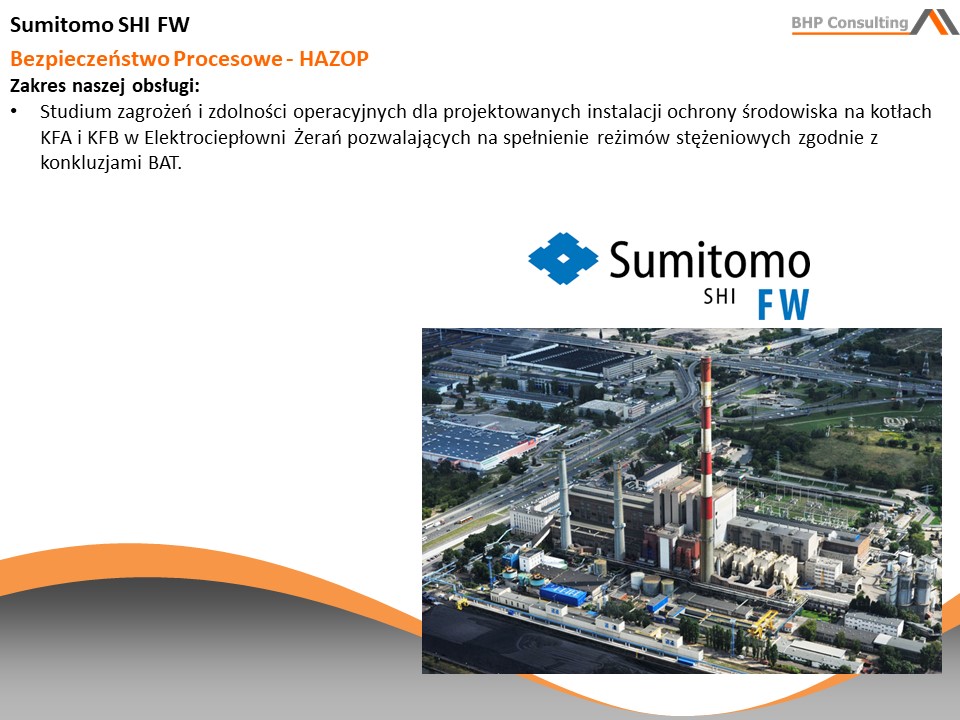 Sumitomo SHI FW

BHP Consulting

Bezpieczeństwo Procesowe - HAZOP

Zakres naszej obsługi:

• Studium zagrożeń i zdolności operacyjnych dla projektowanych instalacji ochrony środowiska na kotłach KFA i KFB w Elektrociepłowni Żerań pozwalających na spełnienie reżimów stężeniowych zgodnie z konkluzjami BAT.

Sumitomo SHI FW